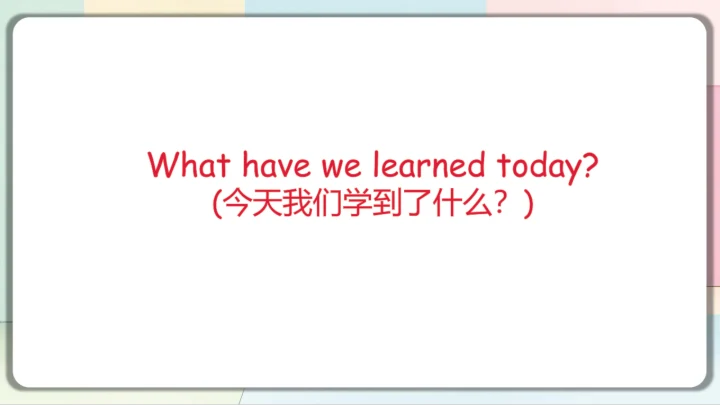 What have we learned today?
(今天我们学到了什么？)